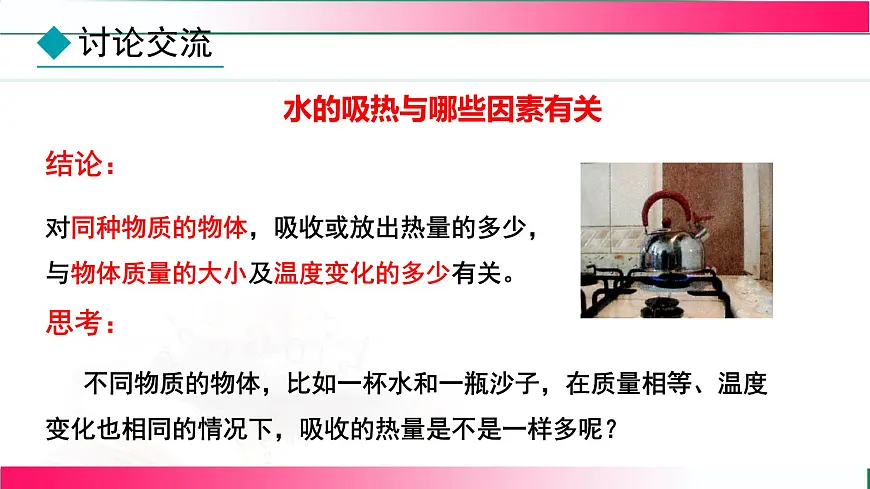 讨论交流

水的吸热与哪些因素有关

结论：

对同种物质的物体，吸收或放出热量的多少，与物体质量的大小及温度变化的多少有关。

思考：

不同物质的物体，比如一杯水和一瓶沙子，在质量相等、温度变化也相同的情况下，吸收的热量是不是一样多呢？